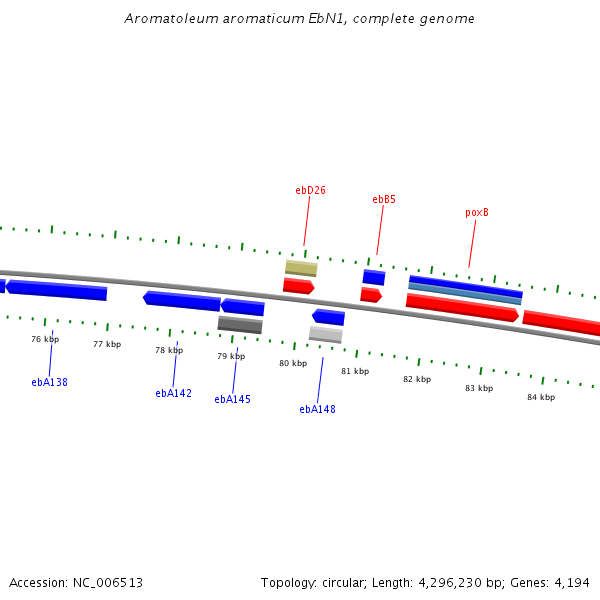 Aromatoleum aromaticum EbN1, complete genome

ebD26
ebB5
poxB

76 kbp
77 kbp
78 kbp
79 kbp
80 kbp
81 kbp
82 kbp
83 kbp
84 kbp

ebA138
ebA142
ebA145
ebA148

Accession: NC_006513

Topology: circular; Length: 4,296,230 bp; Genes: 4,194